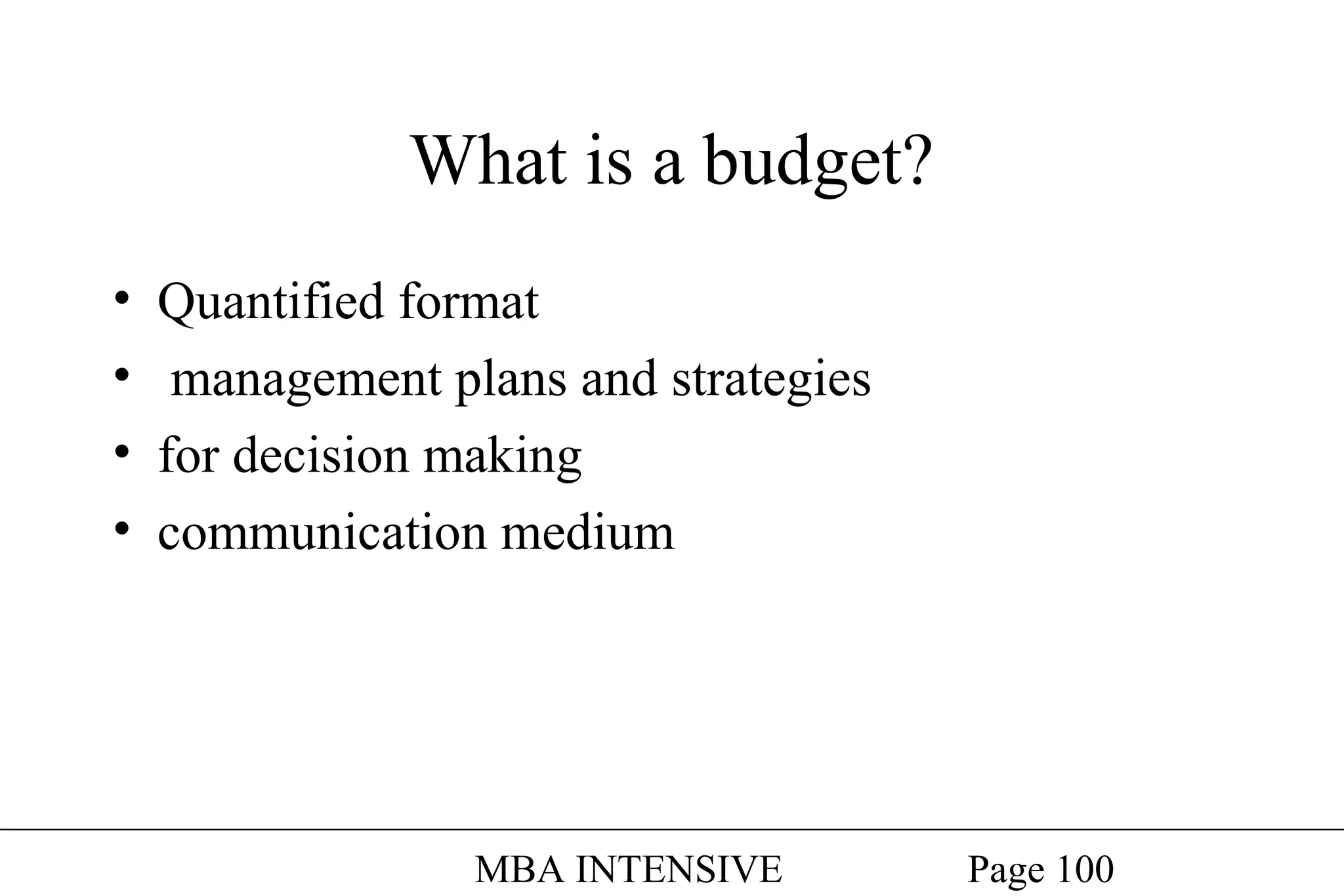 What is a budget?

• Quantified format
• management plans and strategies
• for decision making
• communication medium

MBA INTENSIVE Page 100